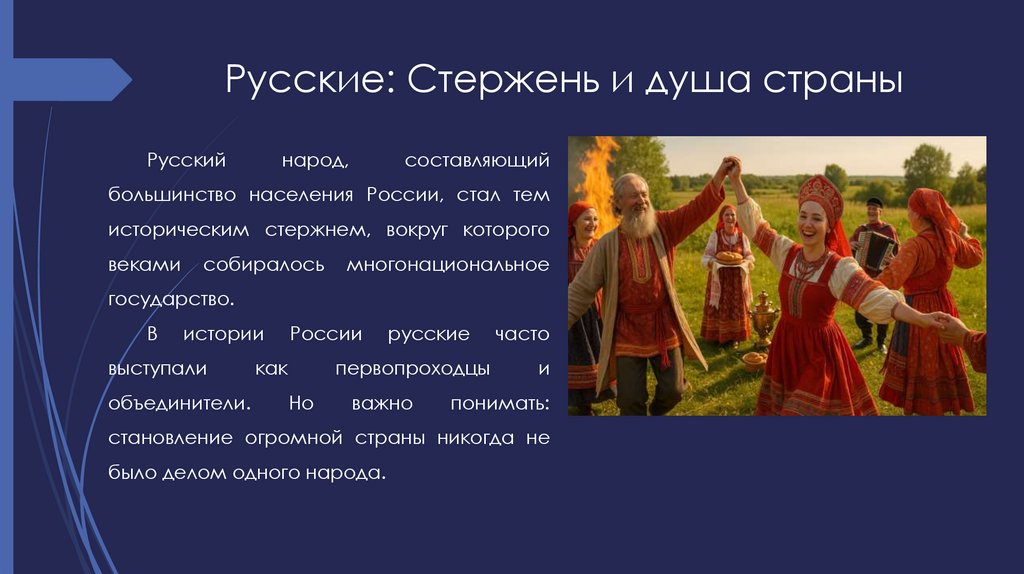 Русские: Стержень и душа страны

Русский народ, составляющий большинство населения России, стал тем историческим стержнем, вокруг которого веками собиралось многонациональное государство.

В истории России русские часто выступали как первопроходцы и объединители. Но важно понимать: становление огромной страны никогда не было делом одного народа.